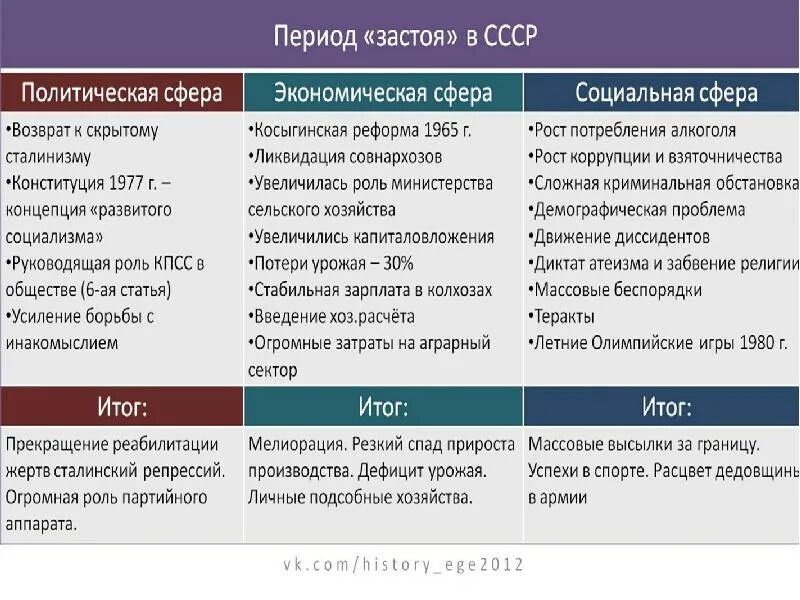 Период «застоя» в СССР

| Политическая сфера | Экономическая сфера | Социальная сфера |
|---|---|---|
| •Возврат к скрытому сталинизму •Конституция 1977 г. – концепция «развитого социализма» •Руководящая роль КПСС в обществе (6-ая статья) •Усиление борьбы с инакомыслием | •Косыгинская реформа 1965 г. •Ликвидация совнархозов •Увеличилась роль министерства сельского хозяйства •Увеличились капиталовложения •Потери урожая – 30% •Стабильная зарплата в колхозах •Введение хоз.расчёта •Огромные затраты на аграрный сектор | •Рост потребления алкоголя •Рост коррупции и взяточничества •Сложная криминальная обстановка •Демографическая проблема •Движение диссидентов •Диктат атеизма и забвение религии •Массовые беспорядки •Теракты •Летние Олимпийские игры 1980 г. |
| Итог: | Итог: | Итог: |
| Прекращение реабилитации жертв сталинский репрессий. Огромная роль партийного аппарата. | Мелиорация. Резкий спад прироста производства. Дефицит урожая. Личные подсобные хозяйства. | Массовые высылки за границу. Успехи в спорте. Расцвет дедовщины в армии |

vk.com/history_ege2012